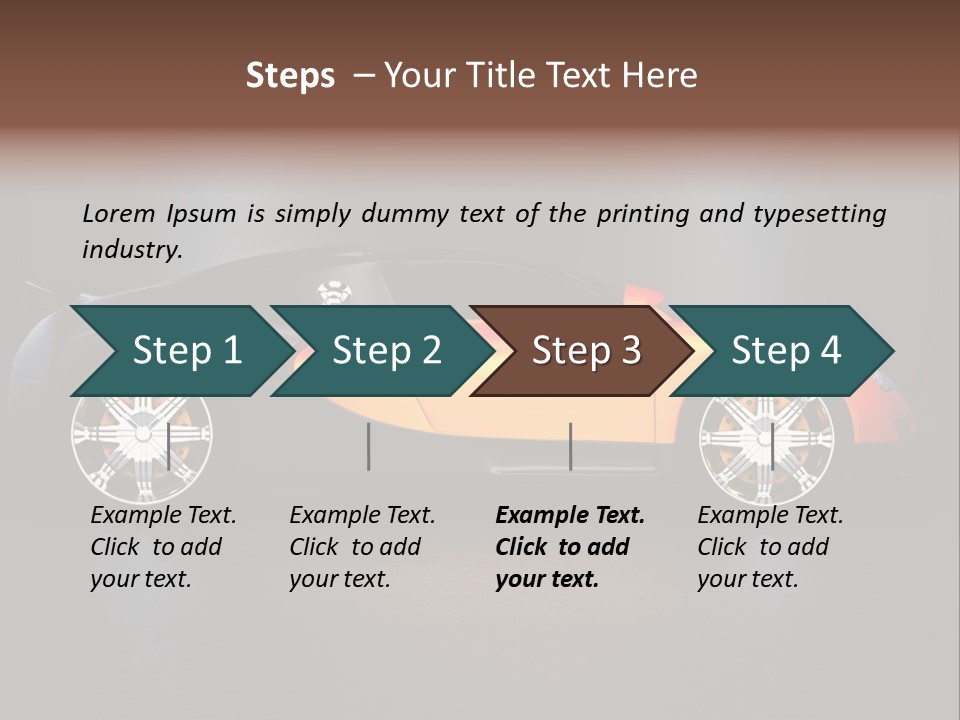 Steps – Your Title Text Here

Lorem Ipsum is simply dummy text of the printing and typesetting industry.

Step 1

Step 2

Step 3

Step 4

Example Text. Click to add your text.

Example Text. Click to add your text.

Example Text. Click to add your text.

Example Text. Click to add your text.